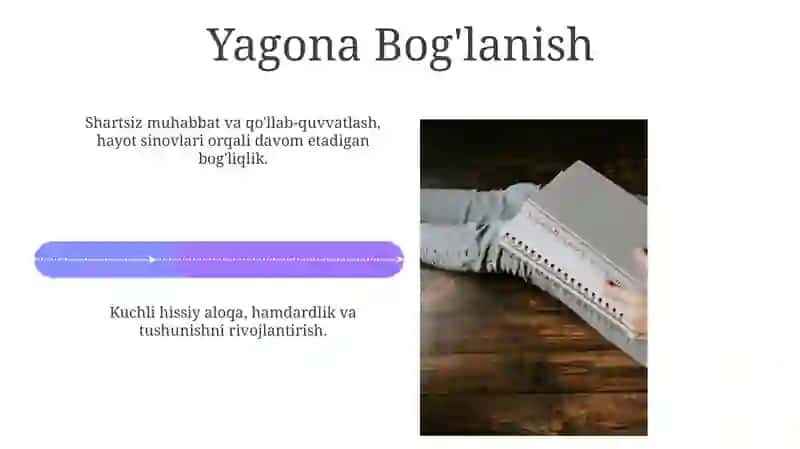 Yagona Bog'lanish

Shartsiz muhabbat va qo'llab-quvvatlash, hayot sinovlari orqali davom etadigan bog'liqlik.

Kuchli hissiy aloqa, hamdardlik va tushunishni rivojlantirish.